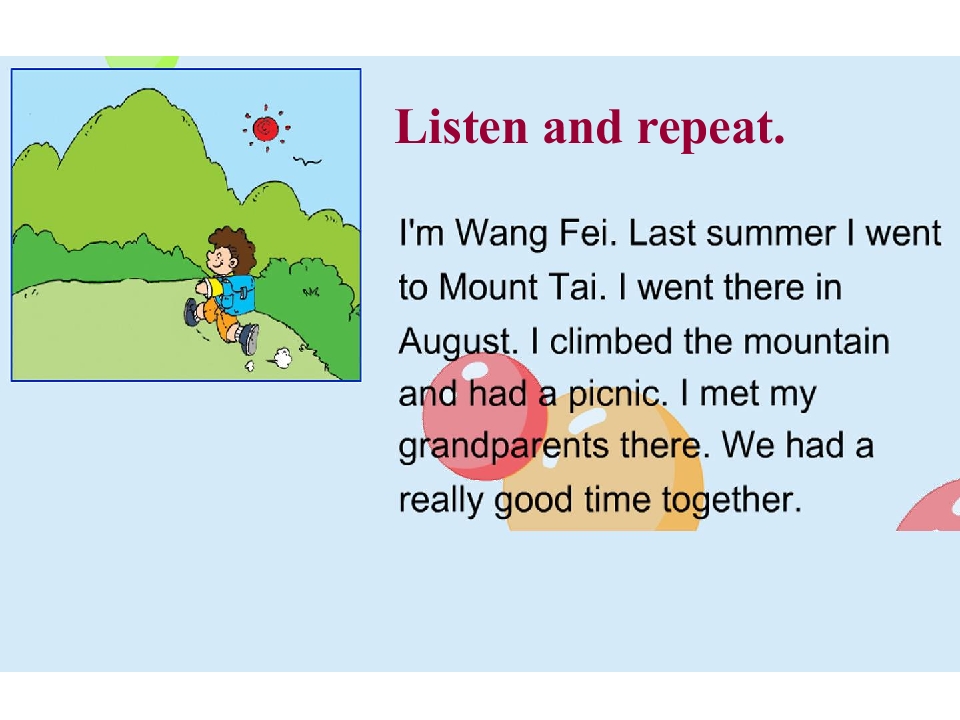 Listen and repeat.

I'm Wang Fei. Last summer I went to Mount Tai. I went there in August. I climbed the mountain and had a picnic. I met my grandparents there. We had a really good time together.